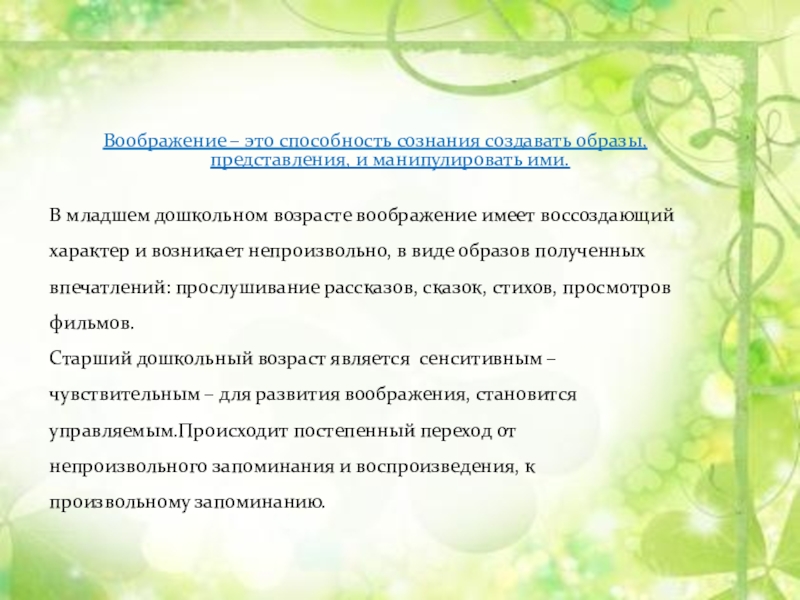 Воображение – это способность сознания создавать образы, представления, и манипулировать ими.

В младшем дошкольном возрасте воображение имеет воссоздающий характер и возникает непроизвольно, в виде образов полученных впечатлений: прослушивание рассказов, сказок, стихов, просмотров фильмов.
Старший дошкольный возраст является  сенситивным – чувствительным – для развития воображения, становится управляемым.Происходит постепенный переход от непроизвольного запоминания и воспроизведения, к произвольному запоминанию.